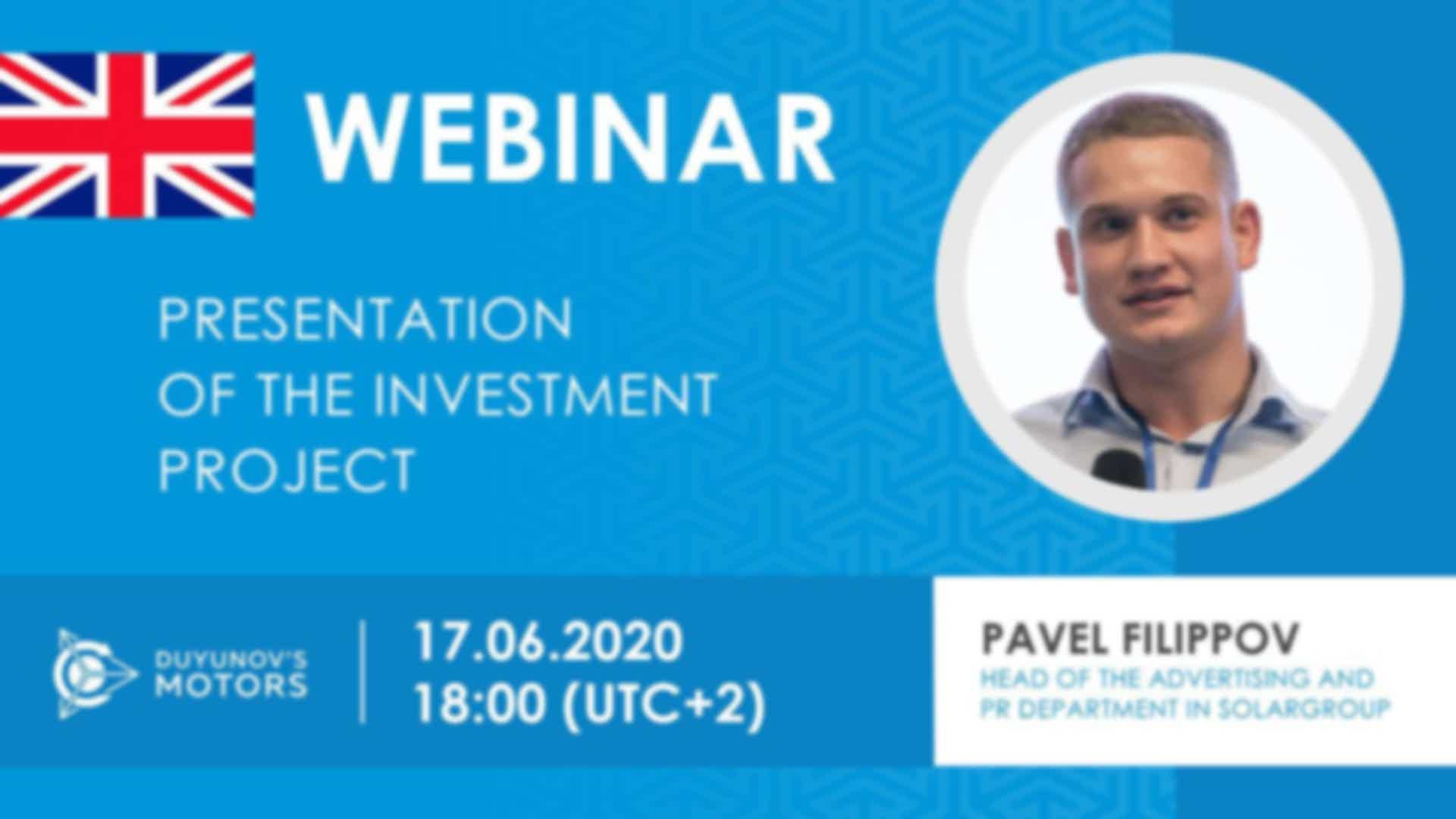 WEBINAR

PRESENTATION OF THE INVESTMENT PROJECT

DUYUNOV'S MOTORS

17.06.2020
18:00 (UTC+2)

PAVEL FILIPPOV
HEAD OF THE ADVERTISING AND PR DEPARTMENT IN SOLARGROUP